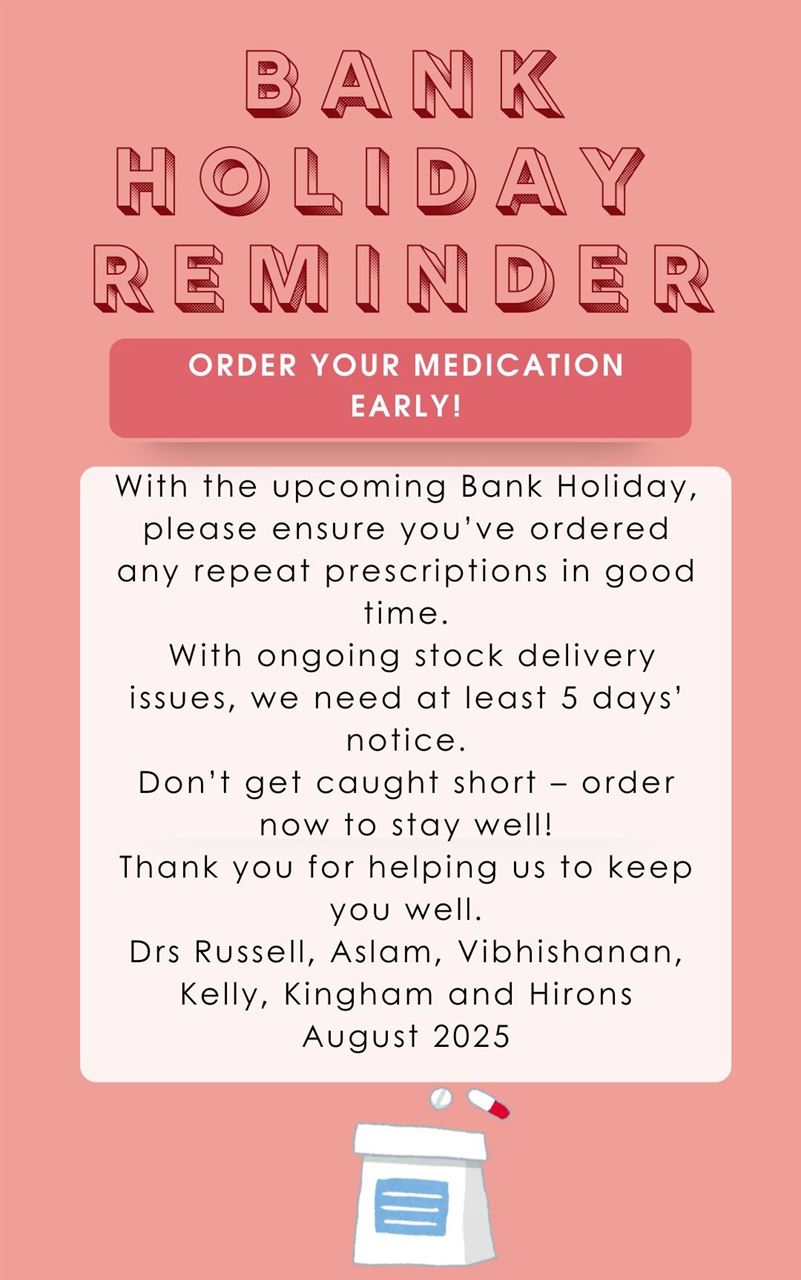 BANK HOLIDAY REMINDER

ORDER YOUR MEDICATION EARLY!

With the upcoming Bank Holiday, please ensure you've ordered any repeat prescriptions in good time.

With ongoing stock delivery issues, we need at least 5 days' notice.

Don't get caught short – order now to stay well!

Thank you for helping us to keep you well.

Drs Russell, Aslam, Vibhishanan, Kelly, Kingham and Hirons

August 2025